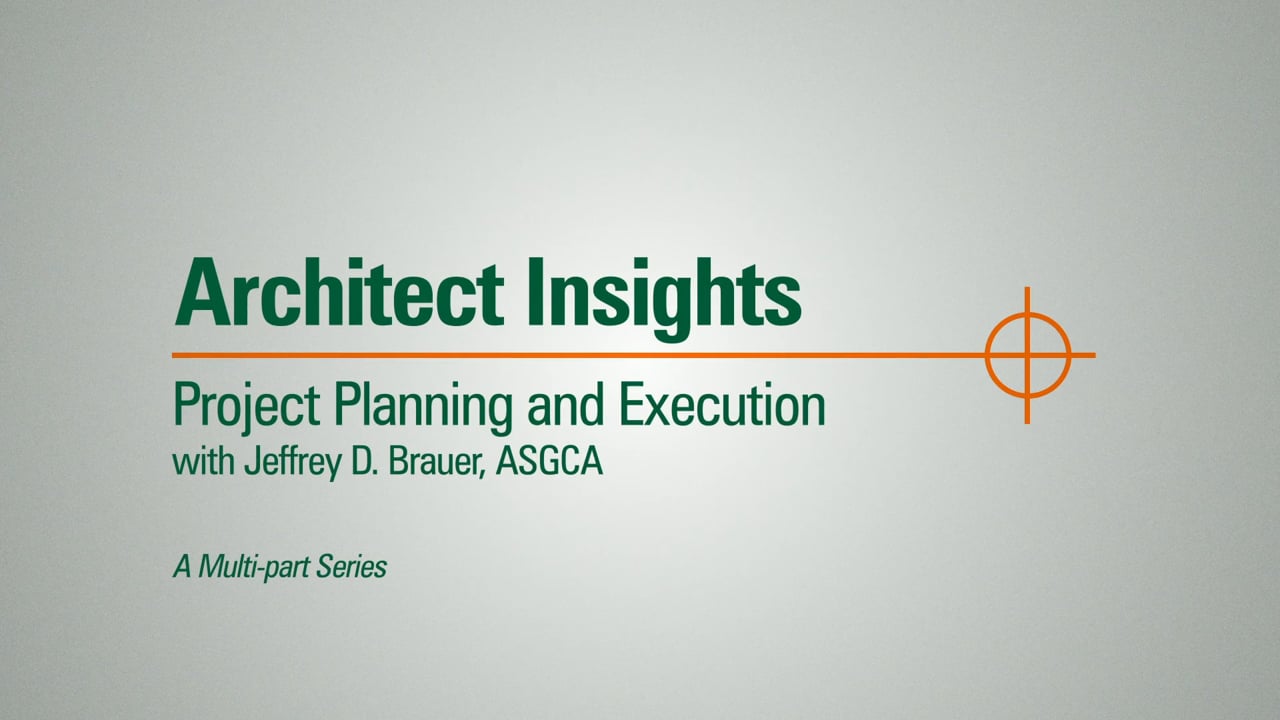 Architect Insights

Project Planning and Execution
with Jeffrey D. Brauer, ASGCA

A Multi-part Series